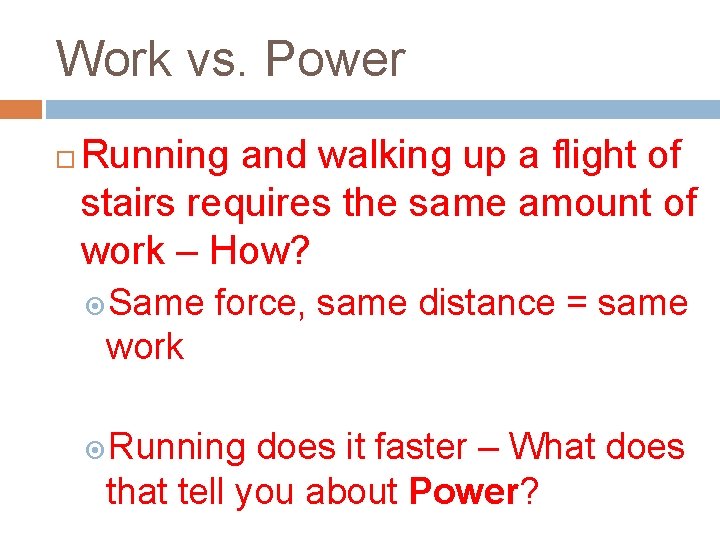 Work vs. Power

Running and walking up a flight of stairs requires the same amount of work – How?

Same force, same distance = same work

Running does it faster – What does that tell you about Power?